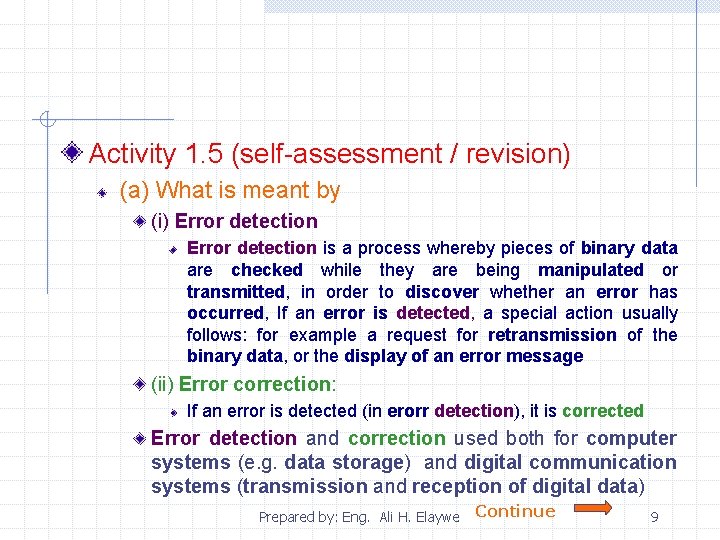 Activity 1.5 (self-assessment / revision)

(a) What is meant by

(i) Error detection

Error detection is a process whereby pieces of binary data are checked while they are being manipulated or transmitted, in order to discover whether an error has occurred, If an error is detected, a special action usually follows: for example a request for retransmission of the binary data, or the display of an error message

(ii) Error correction:

If an error is detected (in erorr detection), it is corrected

Error detection and correction used both for computer systems (e.g. data storage) and digital communication systems (transmission and reception of digital data)

Prepared by: Eng. Ali H. Elaywe

Continue

9